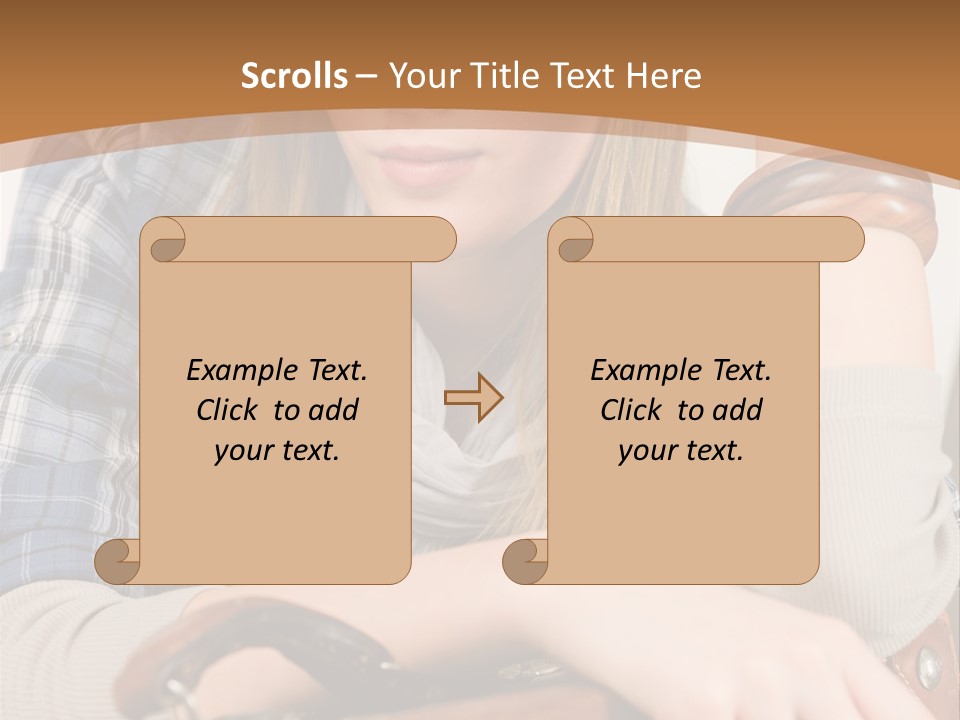 Scrolls – Your Title Text Here

Example Text. Click to add your text.

Example Text. Click to add your text.